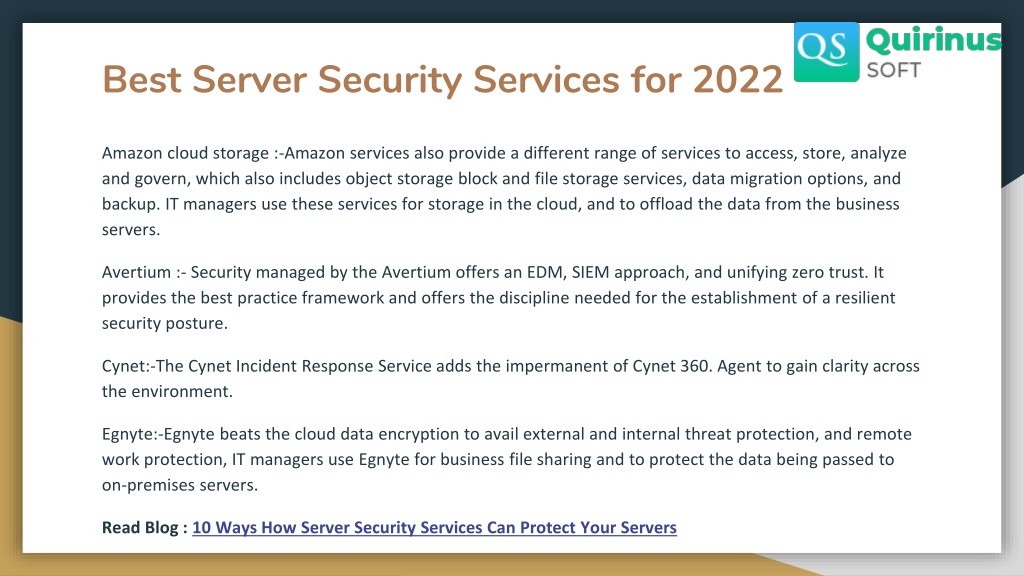 QS Quirinus SOFT

Best Server Security Services for 2022

Amazon cloud storage :-Amazon services also provide a different range of services to access, store, analyze and govern, which also includes object storage block and file storage services, data migration options, and backup. IT managers use these services for storage in the cloud, and to offload the data from the business servers.

Avertium :- Security managed by the Avertium offers an EDM, SIEM approach, and unifying zero trust. It provides the best practice framework and offers the discipline needed for the establishment of a resilient security posture.

Cynet:-The Cynet Incident Response Service adds the impermanent of Cynet 360. Agent to gain clarity across the environment.

Egnyte:-Egnyte beats the cloud data encryption to avail external and internal threat protection, and remote work protection, IT managers use Egnyte for business file sharing and to protect the data being passed to on-premises servers.

Read Blog : 10 Ways How Server Security Services Can Protect Your Servers